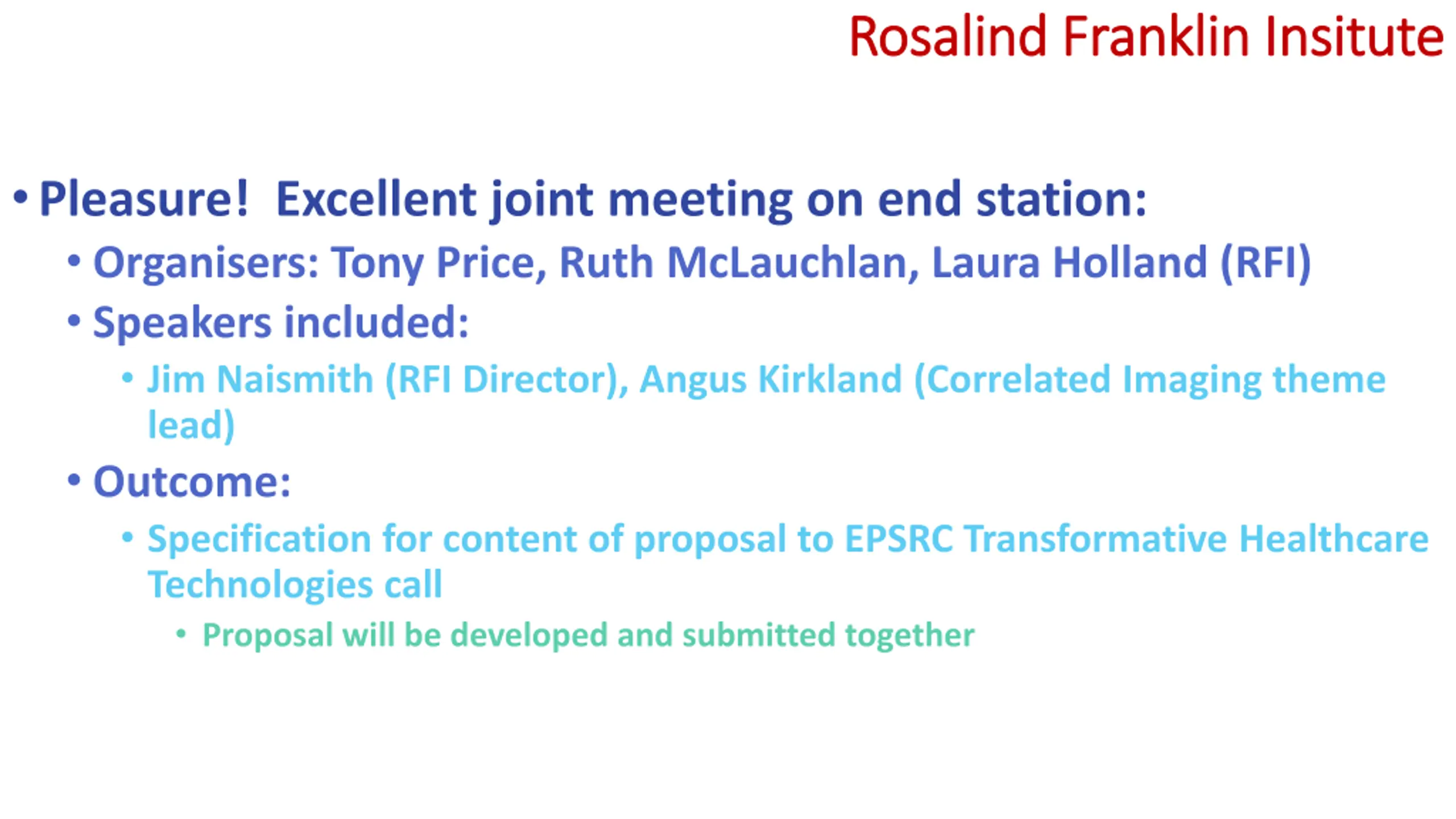 Rosalind Franklin Insitute

• Pleasure! Excellent joint meeting on end station:
• Organisers: Tony Price, Ruth McLauchlan, Laura Holland (RFI)
• Speakers included:
• Jim Naismith (RFI Director), Angus Kirkland (Correlated Imaging theme lead)
• Outcome:
• Specification for content of proposal to EPSRC Transformative Healthcare Technologies call
• Proposal will be developed and submitted together